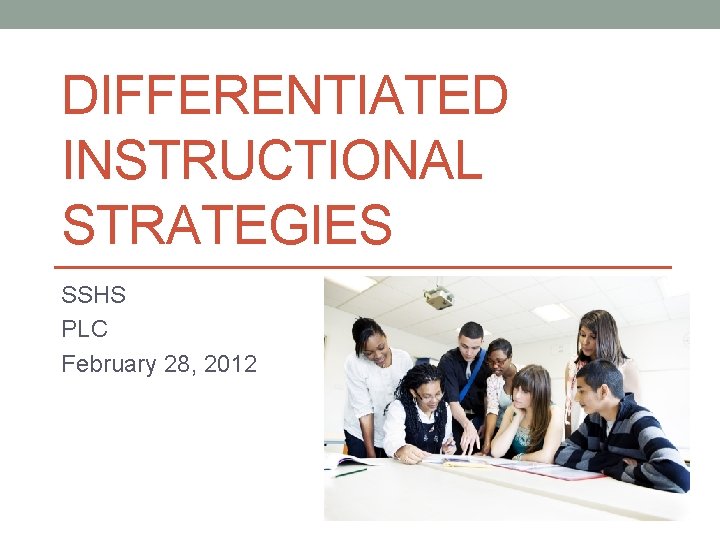 DIFFERENTIATED INSTRUCTIONAL STRATEGIES

SSHS
PLC
February 28, 2012